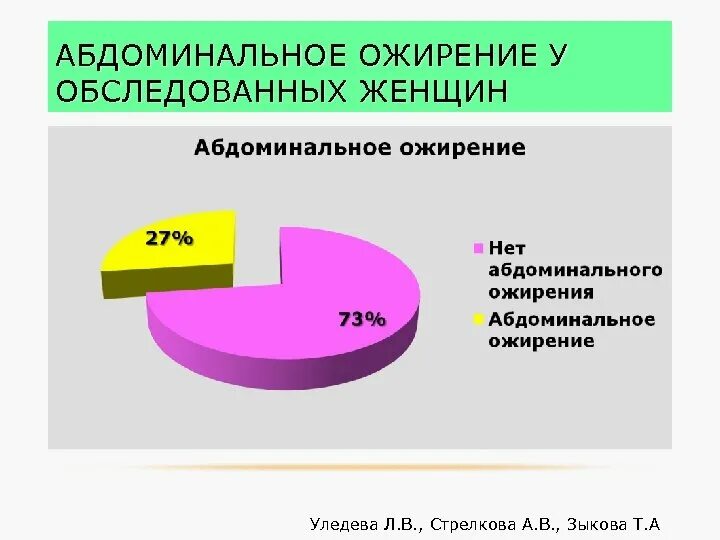 АБДОМИНАЛЬНОЕ ОЖИРЕНИЕ У ОБСЛЕДОВАННЫХ ЖЕНЩИН

Абдоминальное ожирение

27%

73%

Нет абдоминального ожирения

Абдоминальное ожирение

Уледева Л.В., Стрелкова А.В., Зыкова Т.А